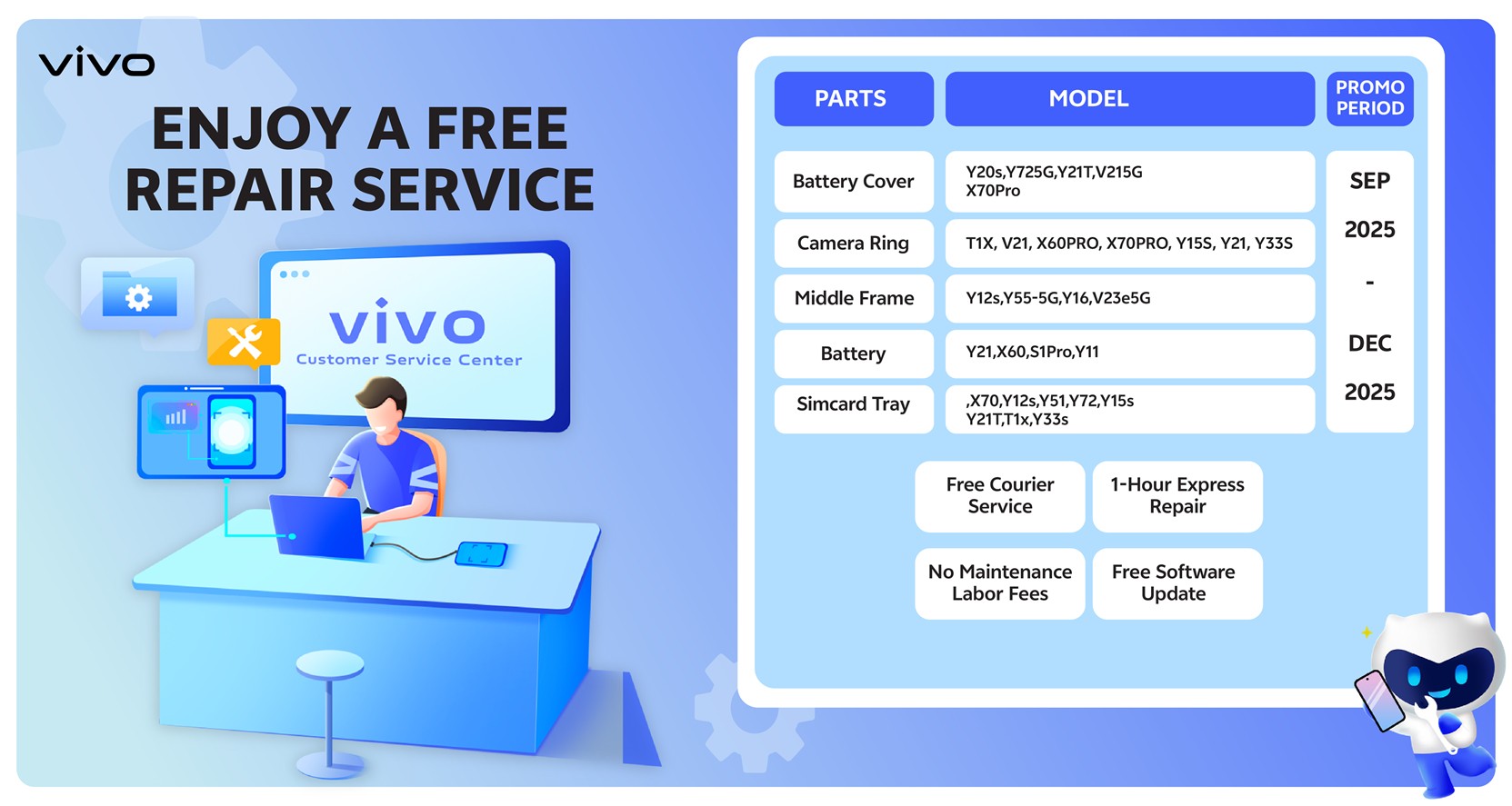 vivo

ENJOY A FREE REPAIR SERVICE

vivo
Customer Service Center

| PARTS | MODEL | PROMO PERIOD |
|---|---|---|
| Battery Cover | Y20s,Y725G,Y21T,V215G X70Pro | SEP 2025 - DEC 2025 |
| Camera Ring | T1X, V21, X60PRO, X70PRO, Y15S, Y21, Y33S | |
| Middle Frame | Y12s,Y55-5G,Y16,V23e5G | |
| Battery | Y21,X60,S1Pro,Y11 | |
| Simcard Tray | ,X70,Y12s,Y51,Y72,Y15s Y21T,T1x,Y33s | |

Free Courier Service

1-Hour Express Repair

No Maintenance Labor Fees

Free Software Update